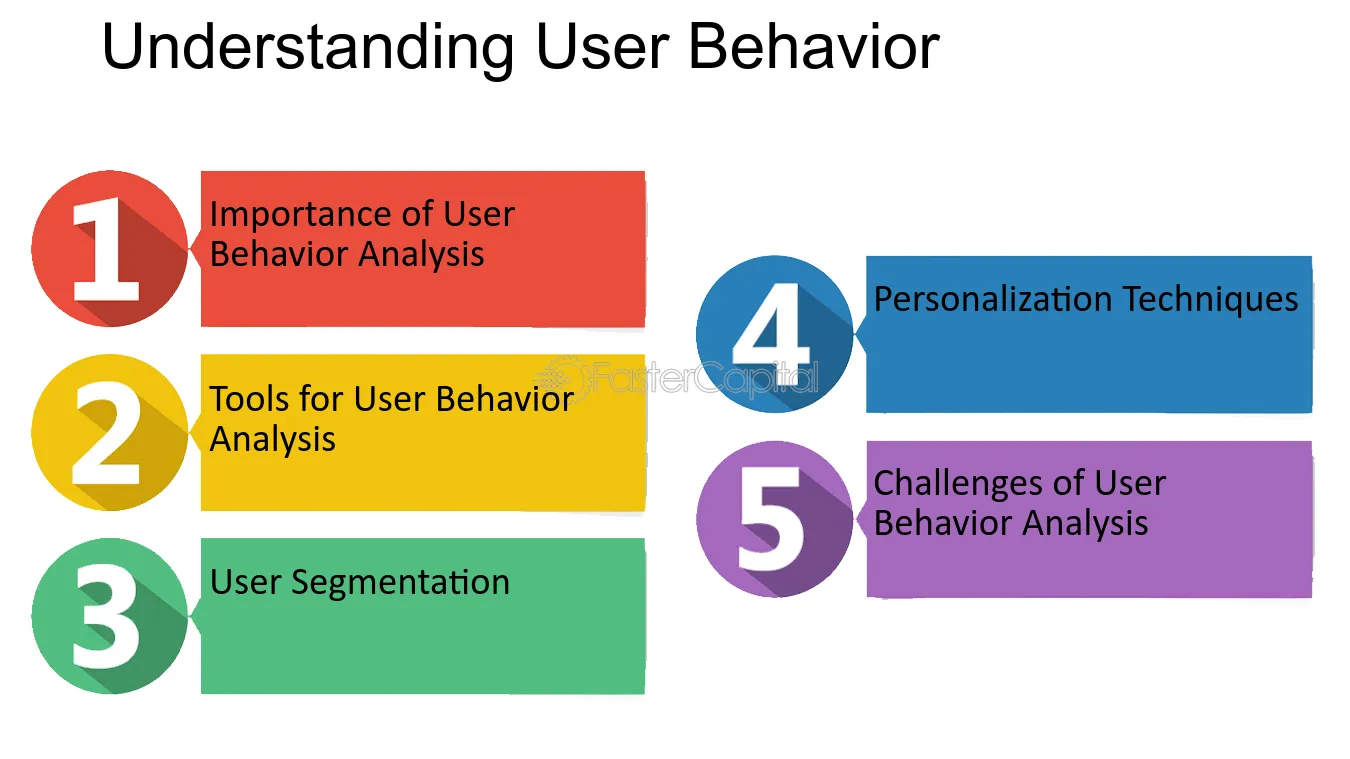 Understanding User Behavior

1
Importance of User Behavior Analysis

2
Tools for User Behavior Analysis

3
User Segmentation

4
Personalization Techniques

5
Challenges of User Behavior Analysis

FasterCapital